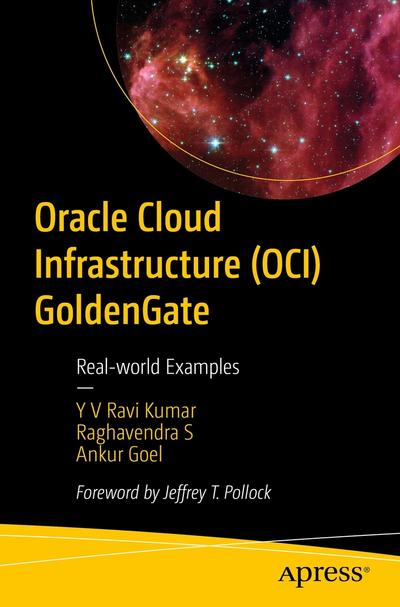 Oracle Cloud Infrastructure (OCI) GoldenGate

Real-world Examples

—

Y V Ravi Kumar
Raghavendra S
Ankur Goel

Foreword by Jeffrey T. Pollock

Apress®